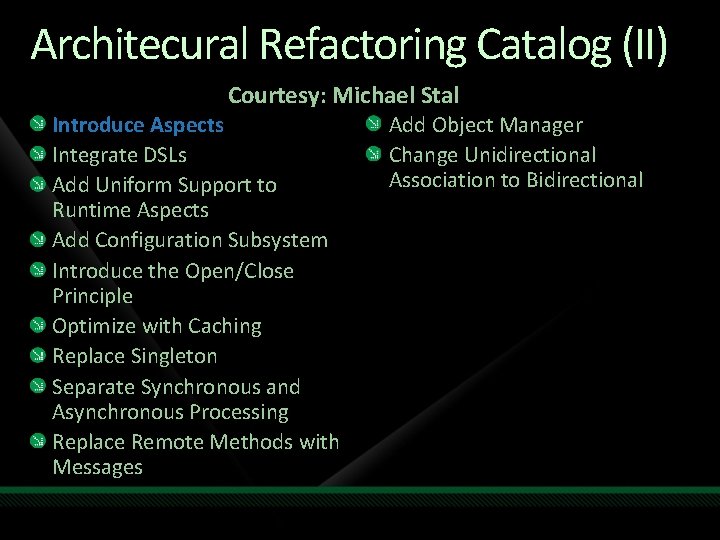 Architecural Refactoring Catalog (II)

Courtesy: Michael Stal

Introduce Aspects
Integrate DSLs
Add Uniform Support to Runtime Aspects
Add Configuration Subsystem
Introduce the Open/Close Principle
Optimize with Caching
Replace Singleton
Separate Synchronous and Asynchronous Processing
Replace Remote Methods with Messages

Add Object Manager
Change Unidirectional Association to Bidirectional